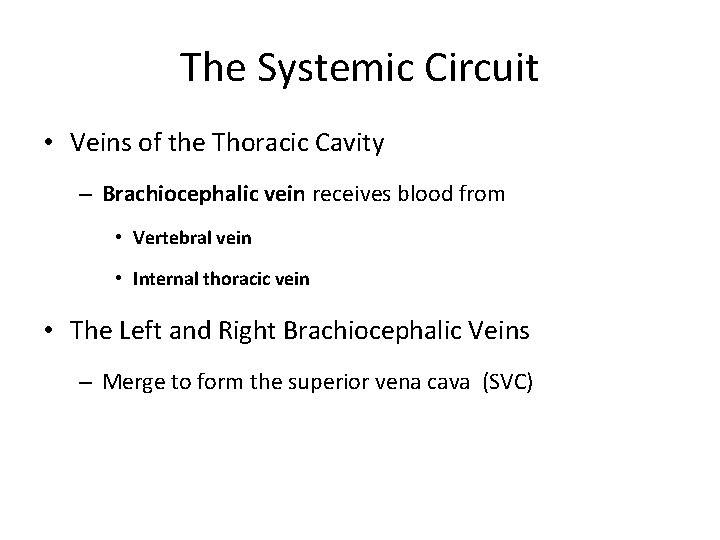 The Systemic Circuit

• Veins of the Thoracic Cavity

– Brachiocephalic vein receives blood from

• Vertebral vein

• Internal thoracic vein

• The Left and Right Brachiocephalic Veins

– Merge to form the superior vena cava (SVC)